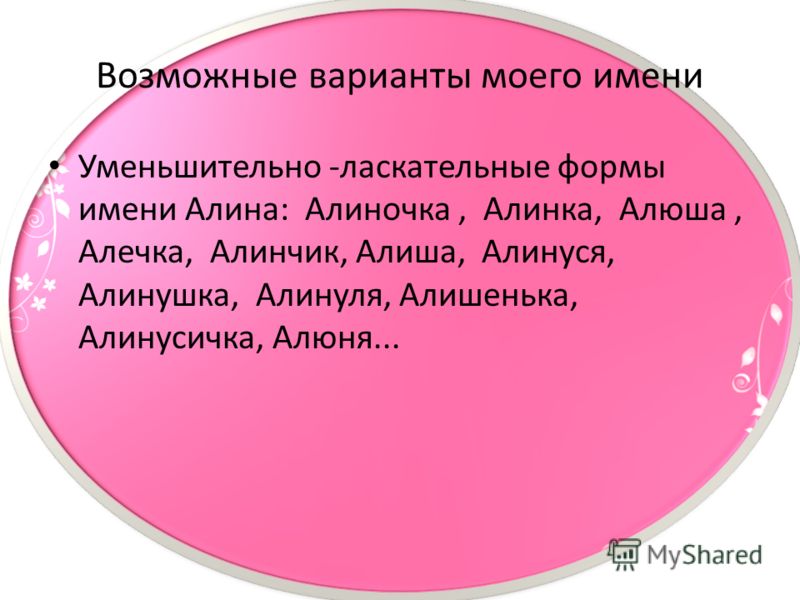 Возможные варианты моего имени

• Уменьшительно -ласкательные формы имени Алина: Алиночка , Алинка, Алюша , Алечка, Алинчик, Алиша, Алинуся, Алинушка, Алинуля, Алишенька, Алинусичка, Алюня...

MyShared